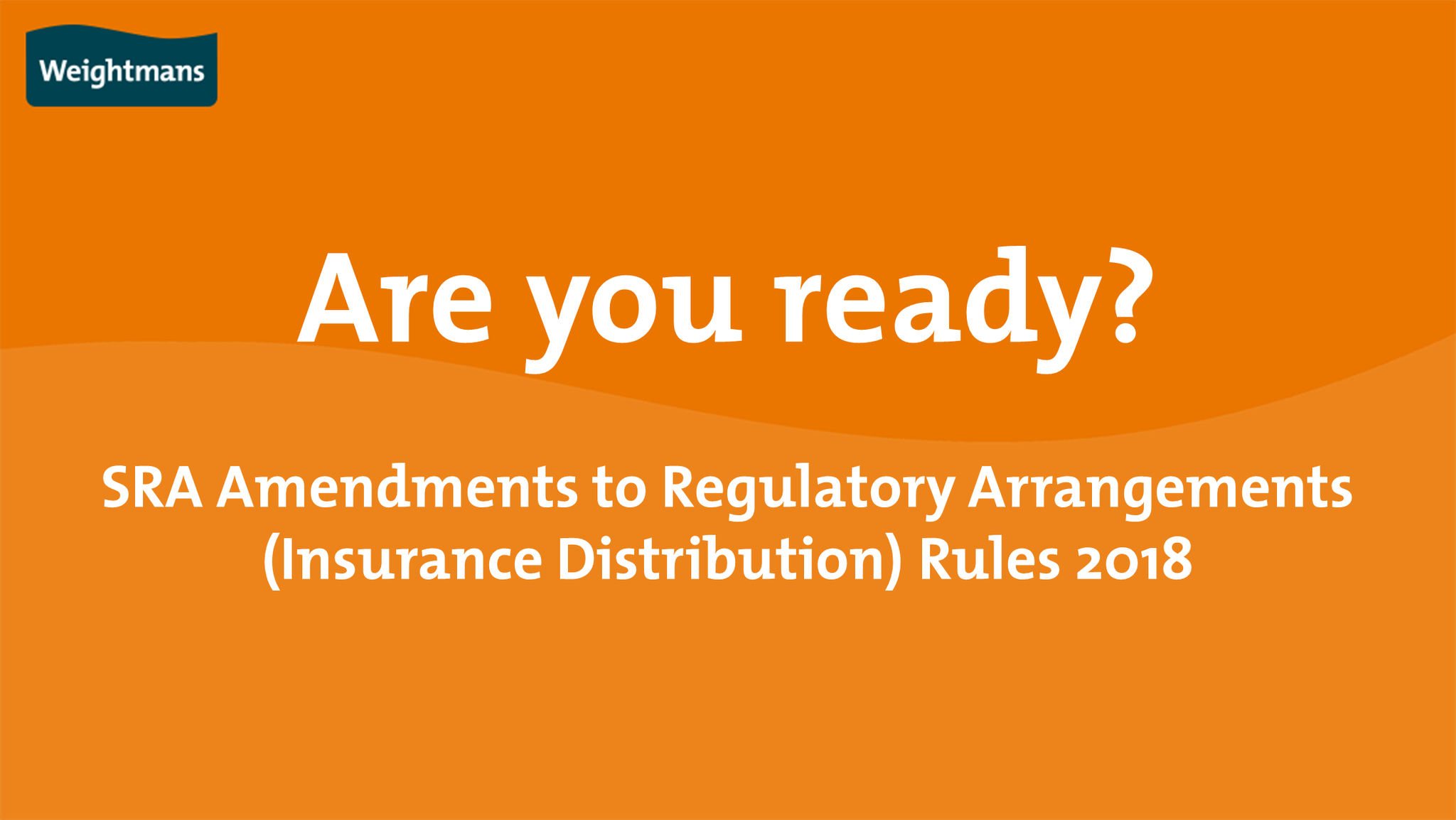 Weightmans

Are you ready?

SRA Amendments to Regulatory Arrangements (Insurance Distribution) Rules 2018